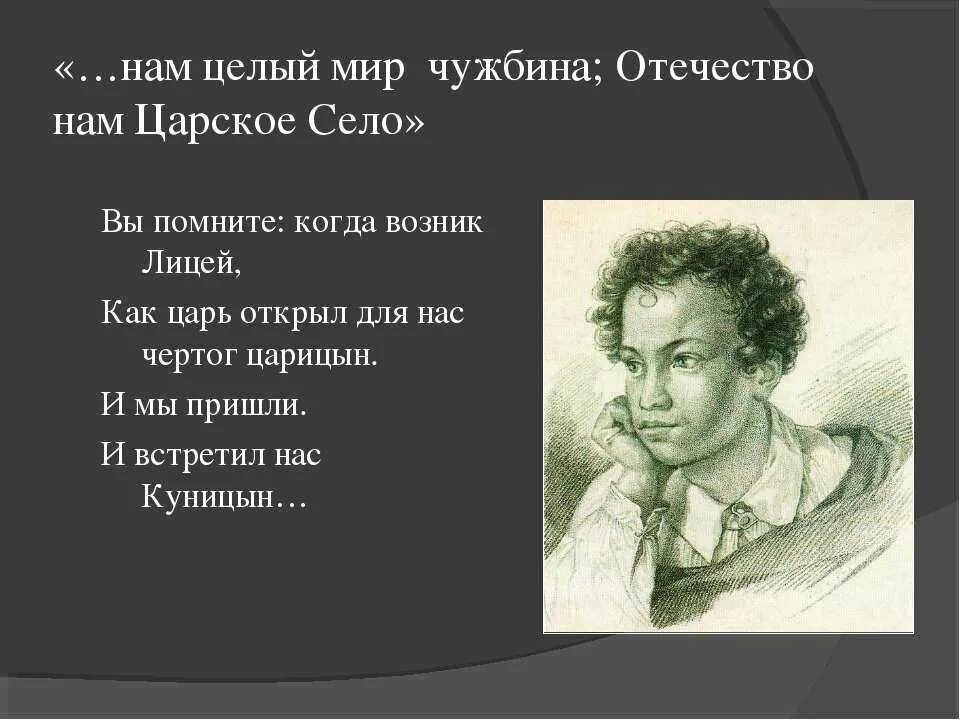 «…нам целый мир чужбина; Отечество нам Царское Село»

Вы помните: когда возник Лицей,

Как царь открыл для нас чертог царицын.

И мы пришли.

И встретил нас Куницын…